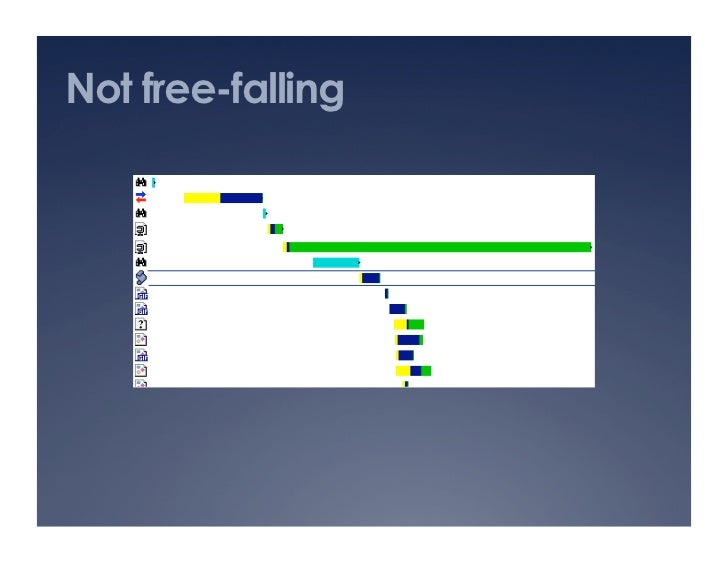 Not free-falling